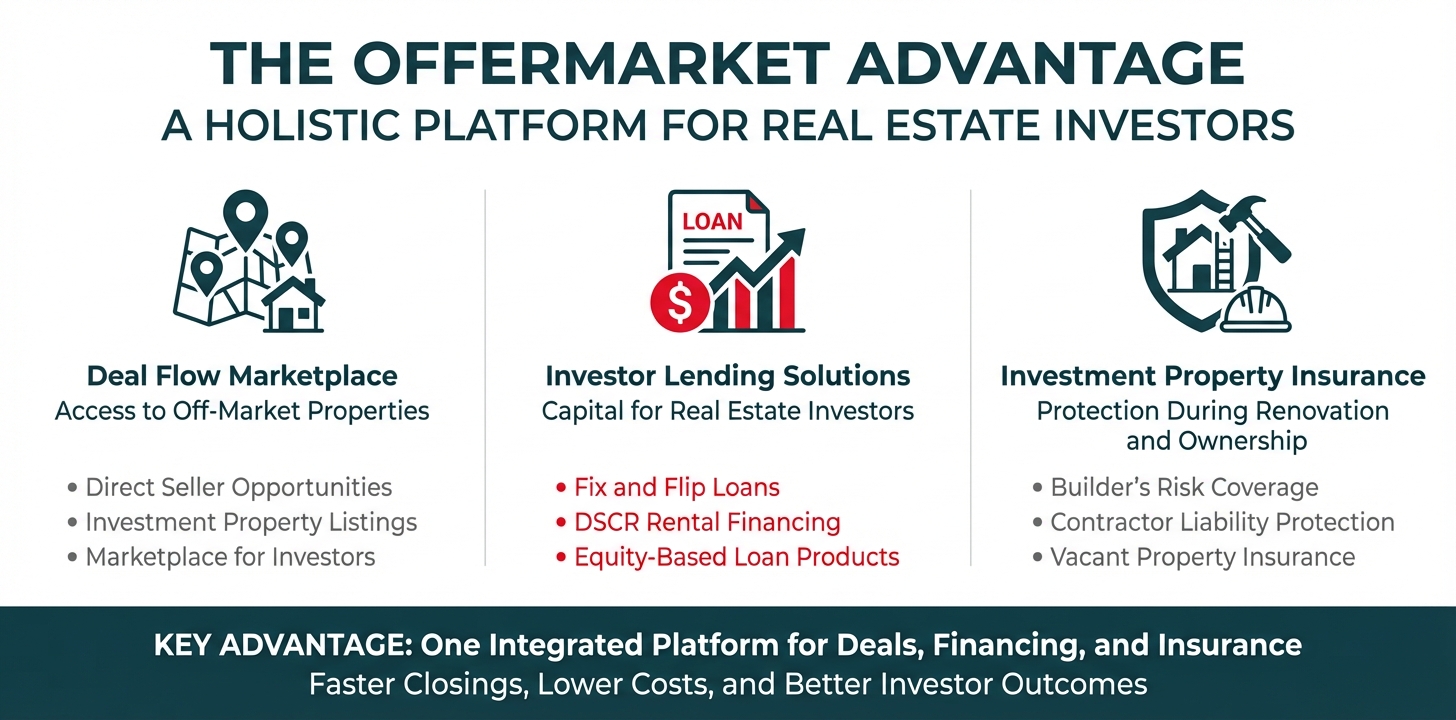 THE OFFERMARKET ADVANTAGE
A HOLISTIC PLATFORM FOR REAL ESTATE INVESTORS

Deal Flow Marketplace
Access to Off-Market Properties

• Direct Seller Opportunities
• Investment Property Listings
• Marketplace for Investors

LOAN
$

Investor Lending Solutions
Capital for Real Estate Investors

• Fix and Flip Loans
• DSCR Rental Financing
• Equity-Based Loan Products

Investment Property Insurance
Protection During Renovation and Ownership

• Builder's Risk Coverage
• Contractor Liability Protection
• Vacant Property Insurance

KEY ADVANTAGE: One Integrated Platform for Deals, Financing, and Insurance
Faster Closings, Lower Costs, and Better Investor Outcomes